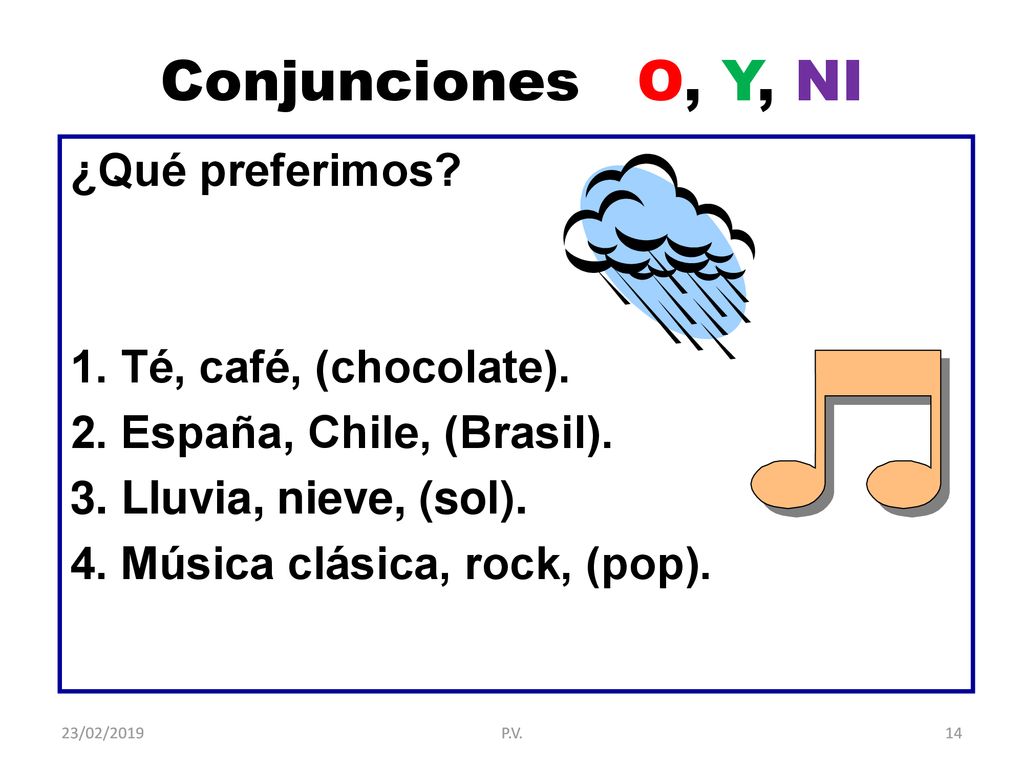 Conjunciones O, Y, NI

¿Qué preferimos?

1. Té, café, (chocolate).
2. España, Chile, (Brasil).
3. Lluvia, nieve, (sol).
4. Música clásica, rock, (pop).

23/02/2019 P.V. 14